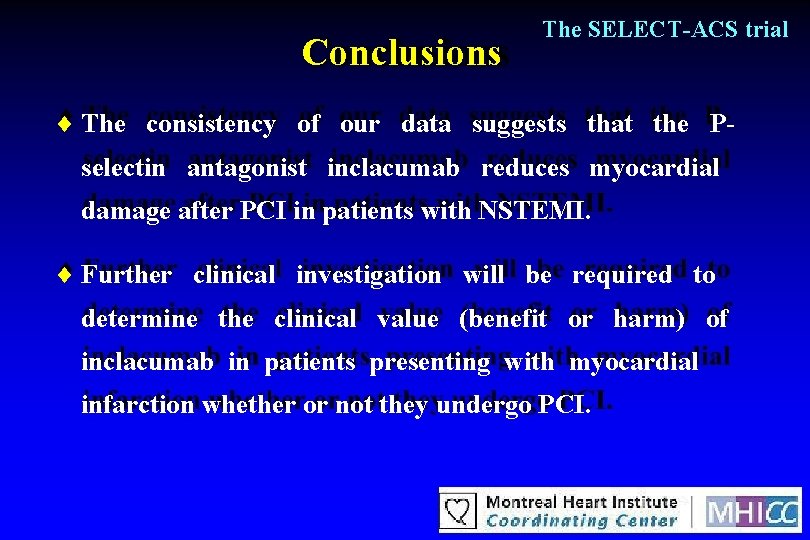 The SELECT-ACS trial

Conclusions

♦ The consistency of our data suggests that the P-selectin antagonist inclacumab reduces myocardial damage after PCI in patients with NSTEMI.

♦ Further clinical investigation will be required to determine the clinical value (benefit or harm) of inclacumab in patients presenting with myocardial infarction whether or not they undergo PCI.

Montreal Heart Institute Coordinating Center MHICC